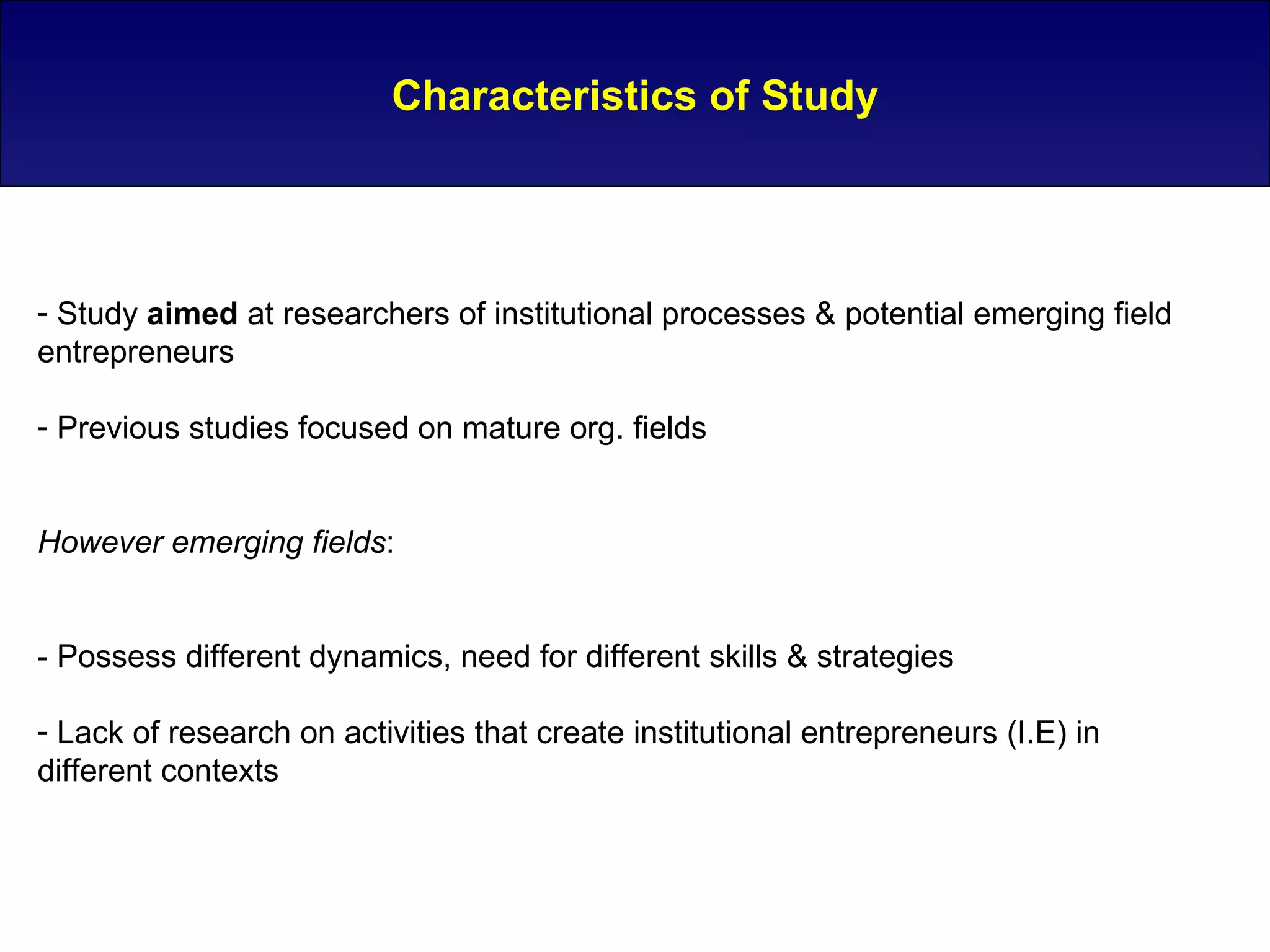 Characteristics of Study

- Study aimed at researchers of institutional processes & potential emerging field entrepreneurs

- Previous studies focused on mature org. fields

However emerging fields:

- Possess different dynamics, need for different skills & strategies

- Lack of research on activities that create institutional entrepreneurs (I.E) in different contexts